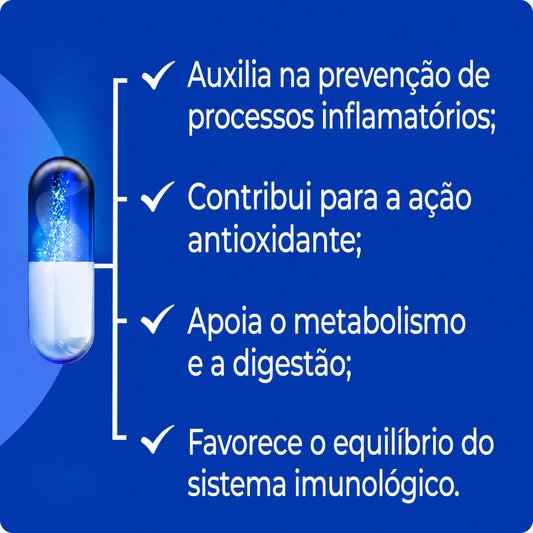 ✓ Auxilia na prevenção de processos inflamatórios;

✓ Contribui para a ação antioxidante;

✓ Apoia o metabolismo e a digestão;

✓ Favorece o equilíbrio do sistema imunológico.